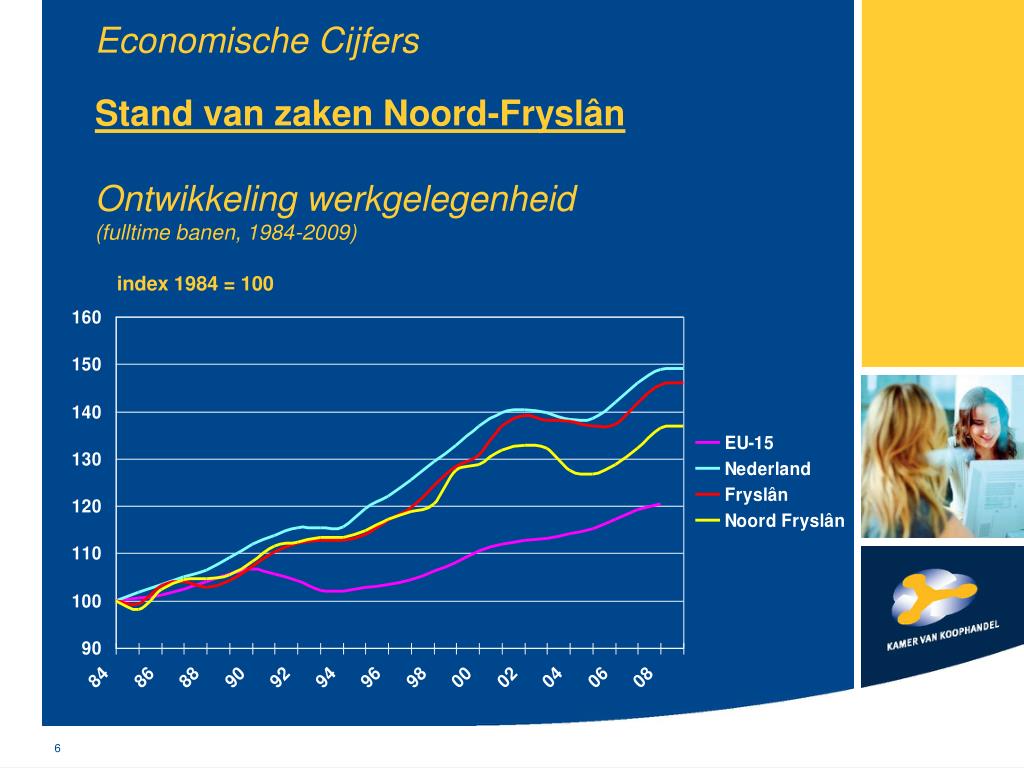 Economische Cijfers

Stand van zaken Noord-Fryslân

Ontwikkeling werkgelegenheid
(fulltime banen, 1984-2009)

index 1984 = 100

160
150
140
130
120
110
100
90

84 86 88 90 92 94 96 98 00 02 04 06 08

EU-15
Nederland
Fryslân
Noord Fryslân

KAMER VAN KOOPHANDEL

6